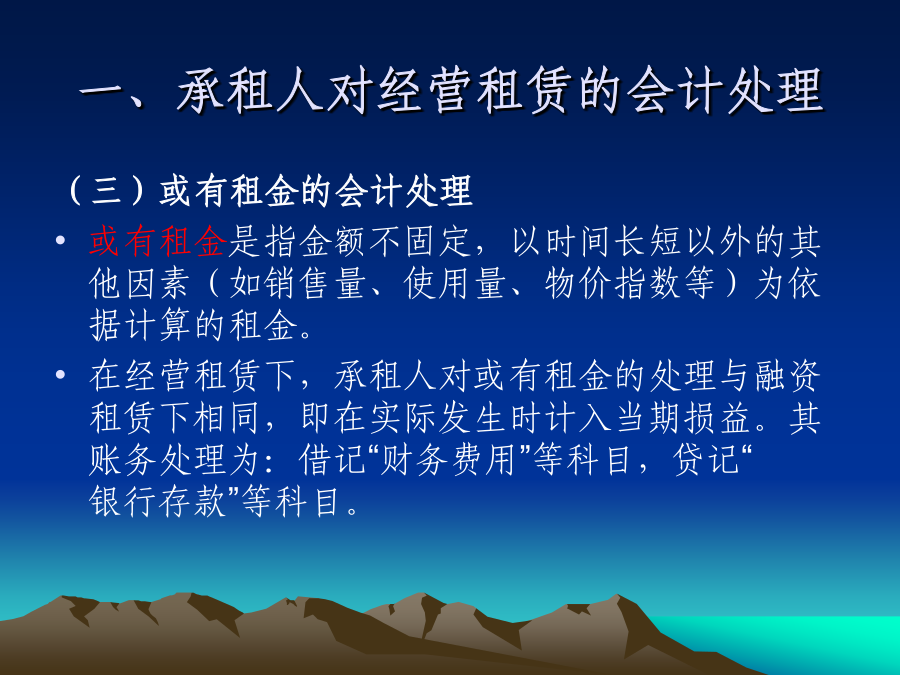 一、承租人对经营租赁的会计处理

（三）或有租金的会计处理

• 或有租金是指金额不固定，以时间长短以外的其他因素（如销售量、使用量、物价指数等）为依据计算的租金。

• 在经营租赁下，承租人对或有租金的处理与融资租赁下相同，即在实际发生时计入当期损益。其账务处理为：借记“财务费用”等科目，贷记“银行存款”等科目。